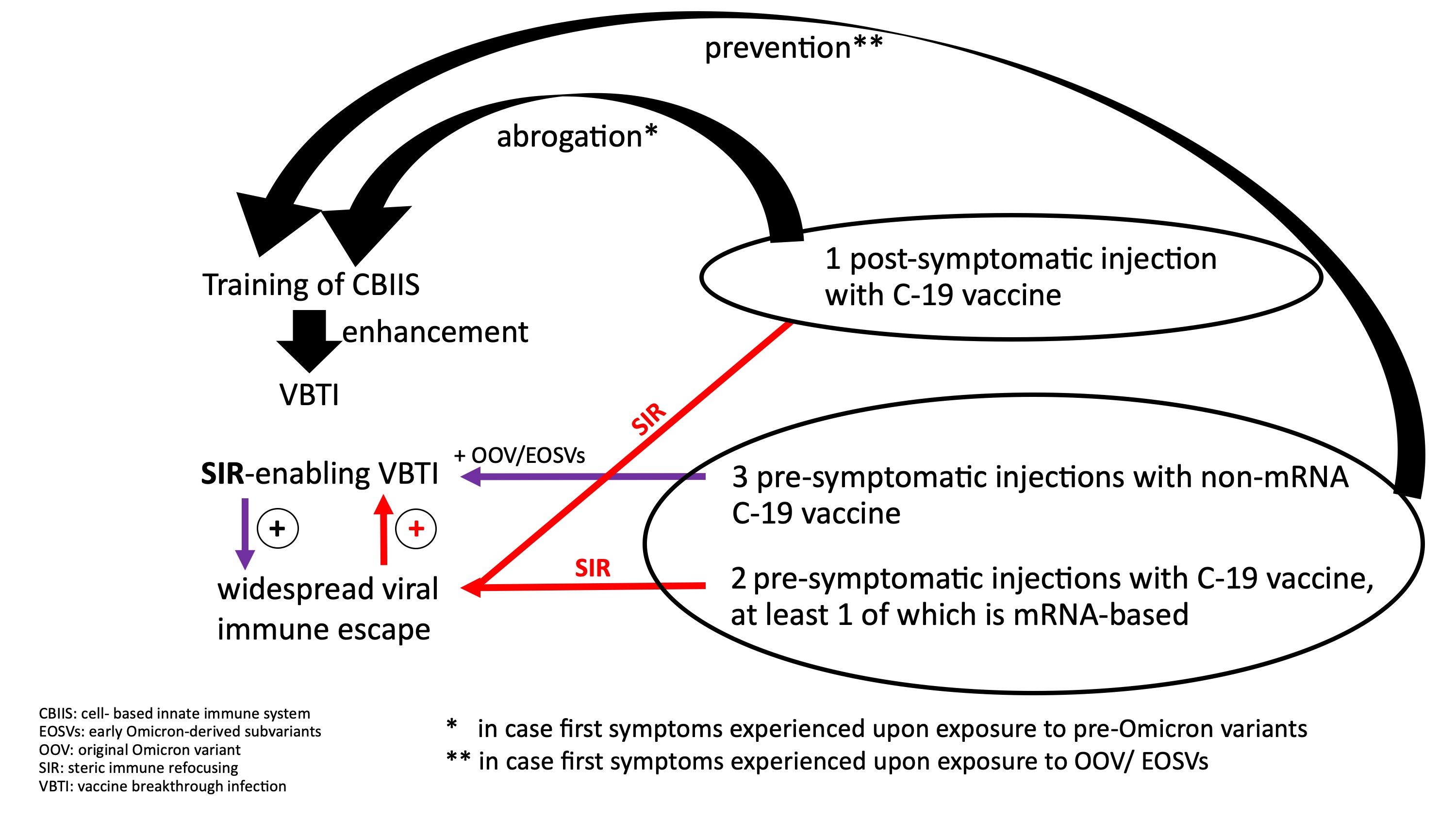 prevention**

abrogation*

Training of CBIIS

enhancement

VBTI

1 post-symptomatic injection with C-19 vaccine

SIR

+ OOV/EOSVs

SIR-enabling VBTI

+

+

widespread viral immune escape

SIR

3 pre-symptomatic injections with non-mRNA C-19 vaccine

2 pre-symptomatic injections with C-19 vaccine, at least 1 of which is mRNA-based

CBIIS: cell- based innate immune system
EOSVs: early Omicron-derived subvariants
OOV: original Omicron variant
SIR: steric immune refocusing
VBTI: vaccine breakthrough infection

* in case first symptoms experienced upon exposure to pre-Omicron variants
** in case first symptoms experienced upon exposure to OOV/ EOSVs